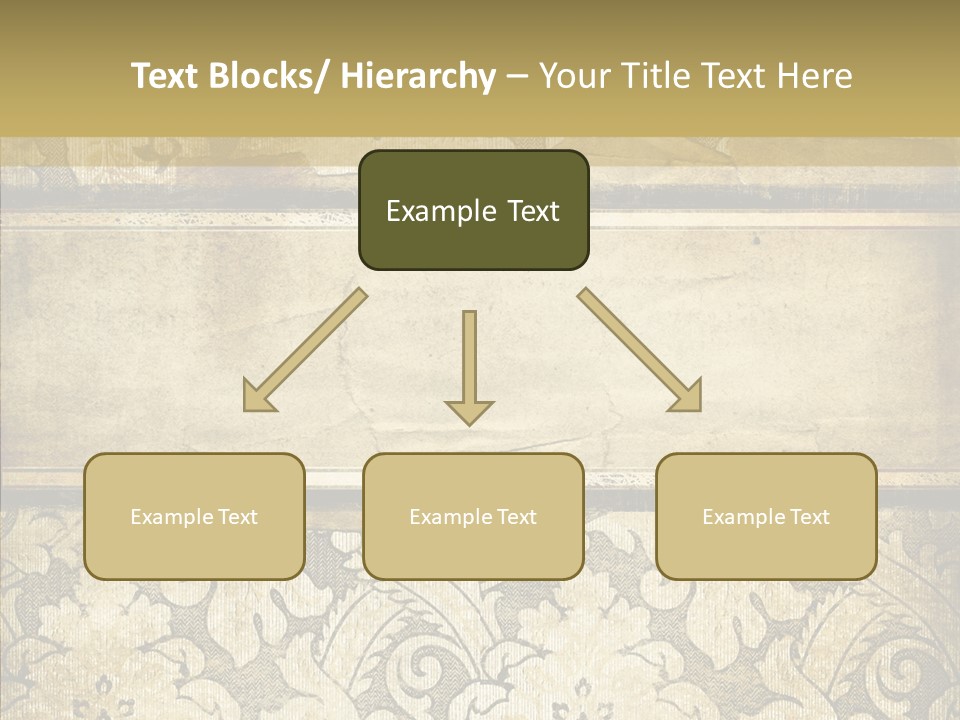 Text Blocks/ Hierarchy – Your Title Text Here

Example Text

Example Text

Example Text

Example Text